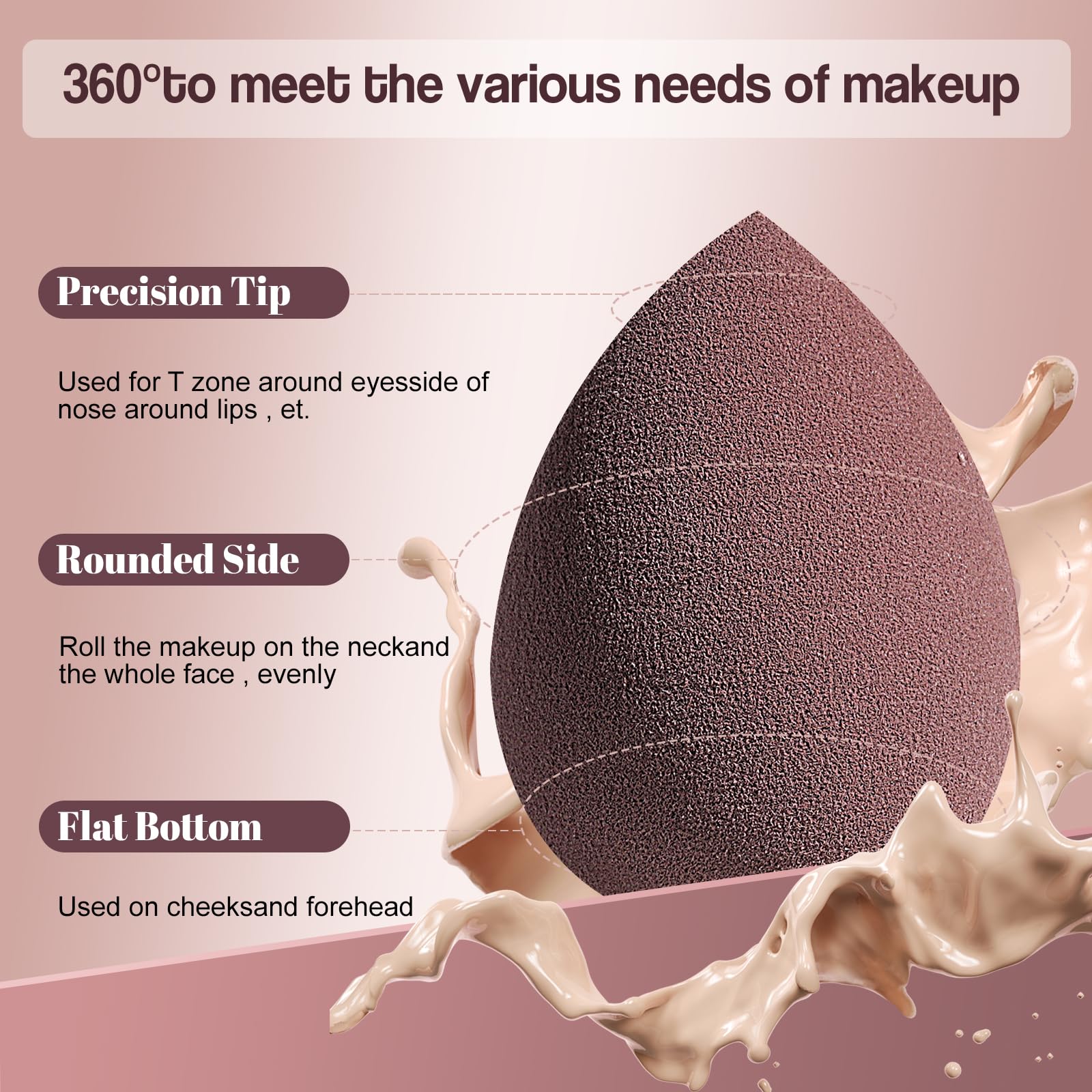 360°to meet the various needs of makeup

Precision Tip

Used for T zone around eyesside of nose around lips , et.

Rounded Side

Roll the makeup on the neckand the whole face , evenly

Flat Bottom

Used on cheeksand forehead